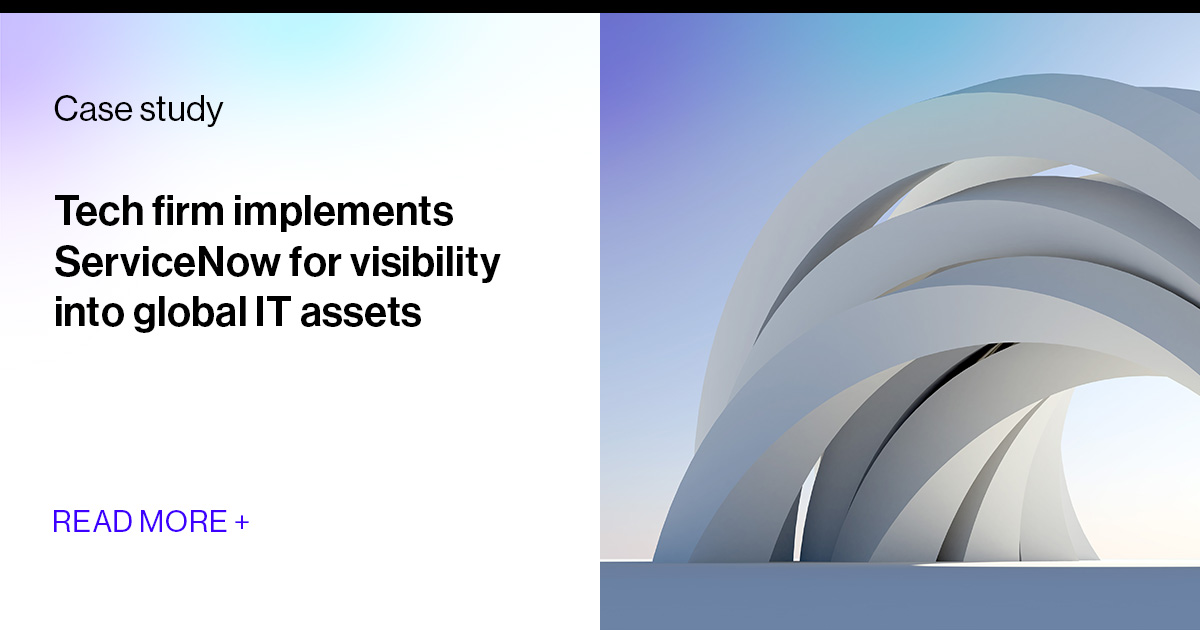 Case study

Tech firm implements ServiceNow for visibility into global IT assets

READ MORE +